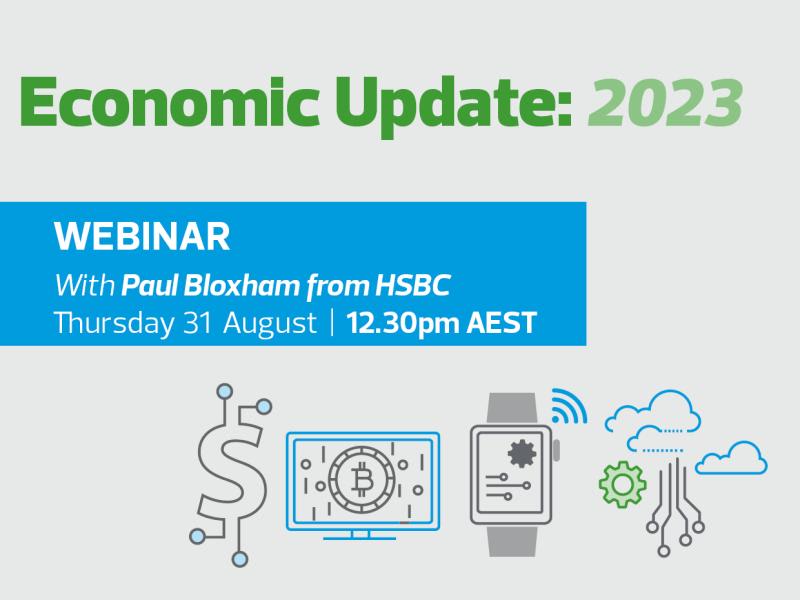 Economic Update: 2023

WEBINAR

With Paul Bloxham from HSBC

Thursday 31 August | 12.30pm AEST